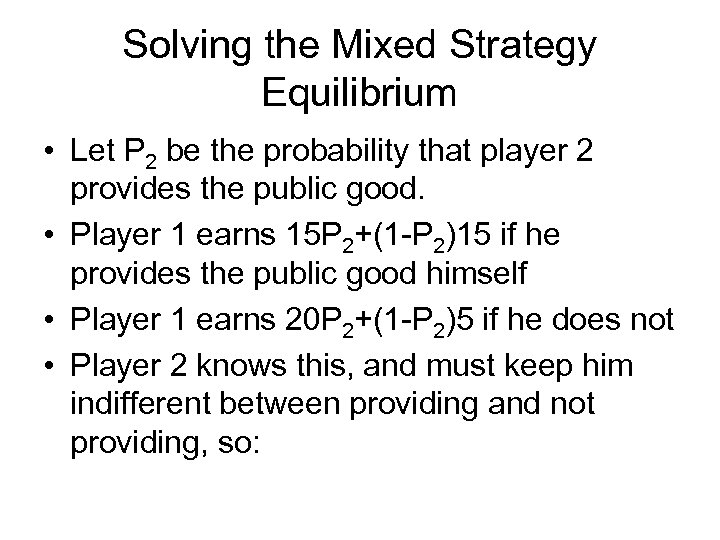 Solving the Mixed Strategy Equilibrium

• Let $P_2$ be the probability that player 2 provides the public good.

• Player 1 earns $15P_2+(1-P_2)15$ if he provides the public good himself

• Player 1 earns $20P_2+(1-P_2)5$ if he does not

• Player 2 knows this, and must keep him indifferent between providing and not providing, so: